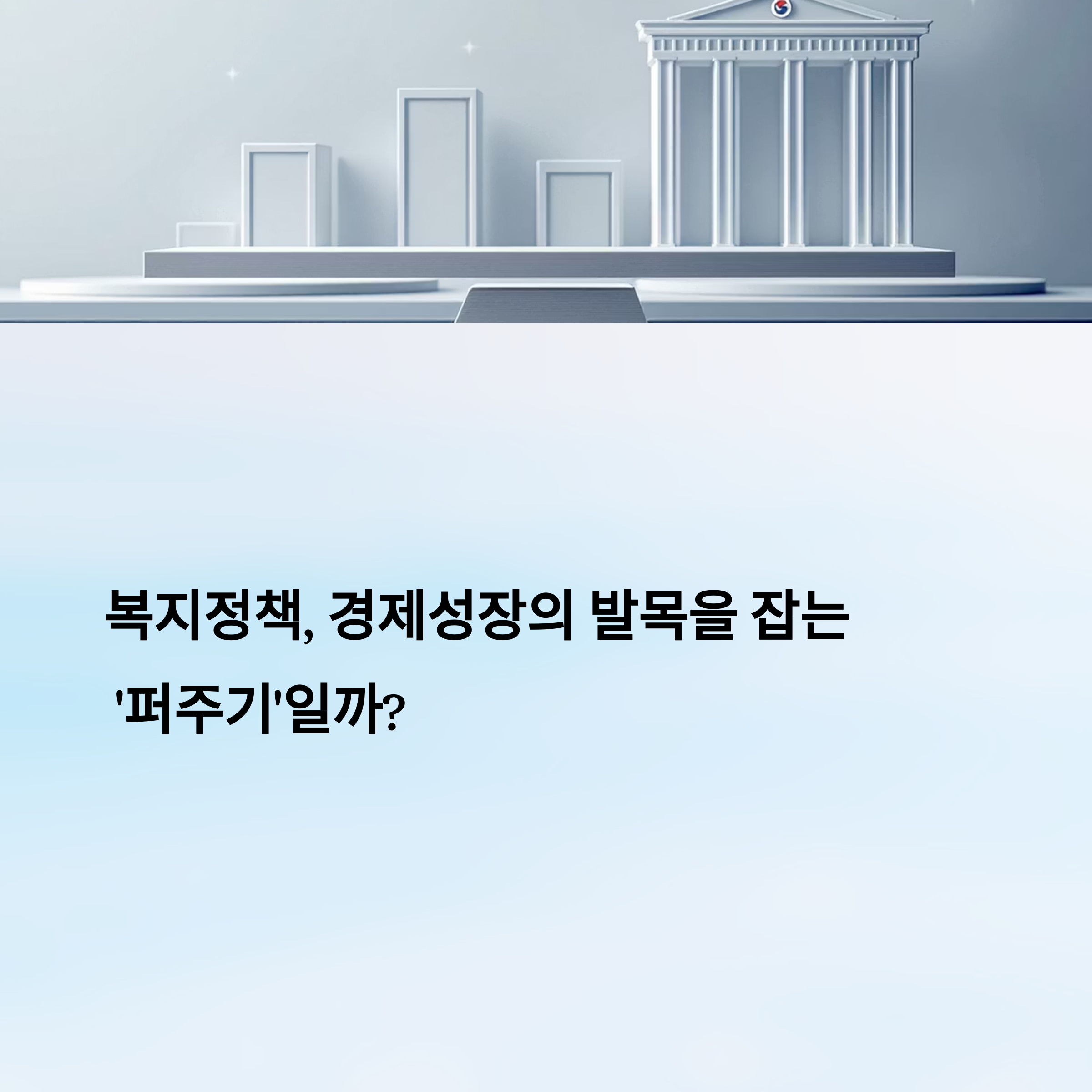 복지정책, 경제성장의 발목을 잡는 '퍼주기'일까?